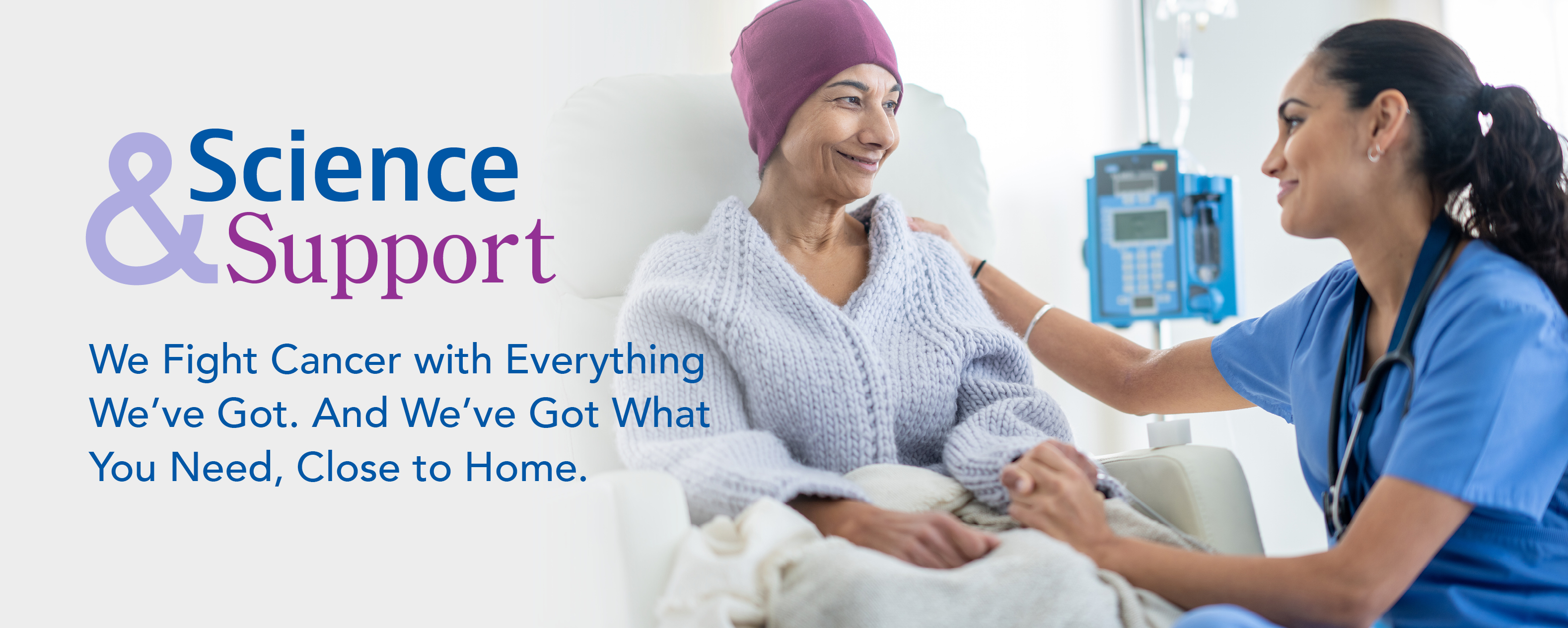 Science & Support

We Fight Cancer with Everything We've Got. And We've Got What You Need, Close to Home.